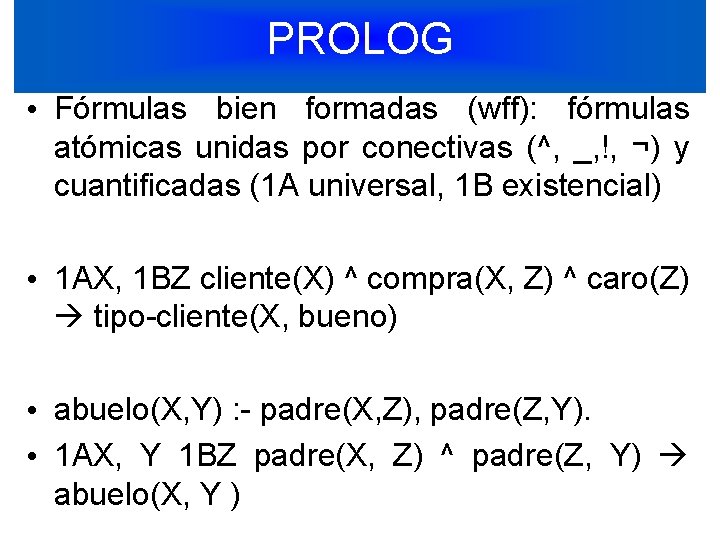 PROLOG

• Fórmulas bien formadas (wff): fórmulas atómicas unidas por conectivas (^, _,!, ¬) y cuantificadas (1A universal, 1B existencial)

• 1AX, 1BZ cliente(X) ^ compra(X, Z) ^ caro(Z) → tipo-cliente(X, bueno)

• abuelo(X,Y) :- padre(X,Z), padre(Z,Y).

• 1AX, Y 1BZ padre(X, Z) ^ padre(Z, Y) → abuelo(X, Y )